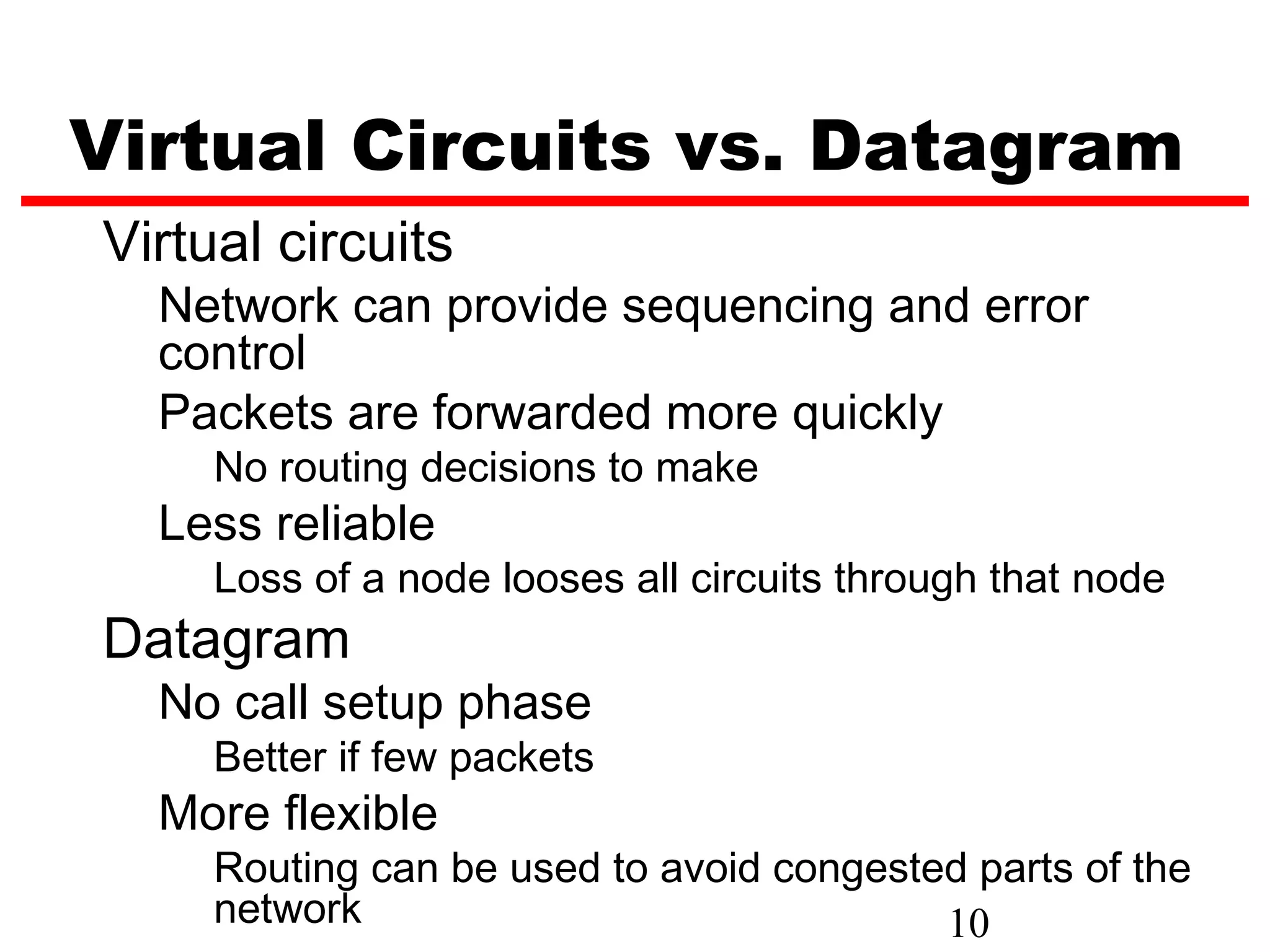 Virtual Circuits vs. Datagram

Virtual circuits

Network can provide sequencing and error control

Packets are forwarded more quickly

No routing decisions to make

Less reliable

Loss of a node looses all circuits through that node

Datagram

No call setup phase

Better if few packets

More flexible

Routing can be used to avoid congested parts of the network

10